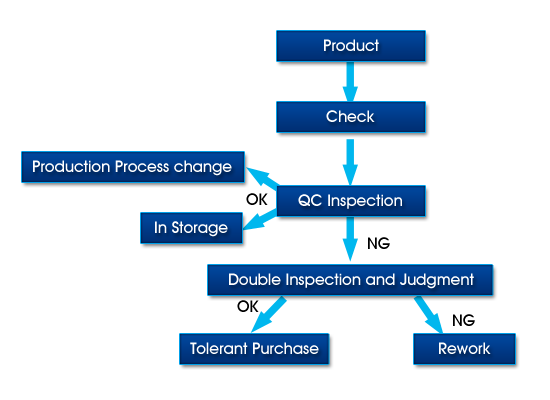 Product

Check

Production Process change

OK

QC Inspection

In Storage

NG

Double Inspection and Judgment

OK

NG

Tolerant Purchase

Rework